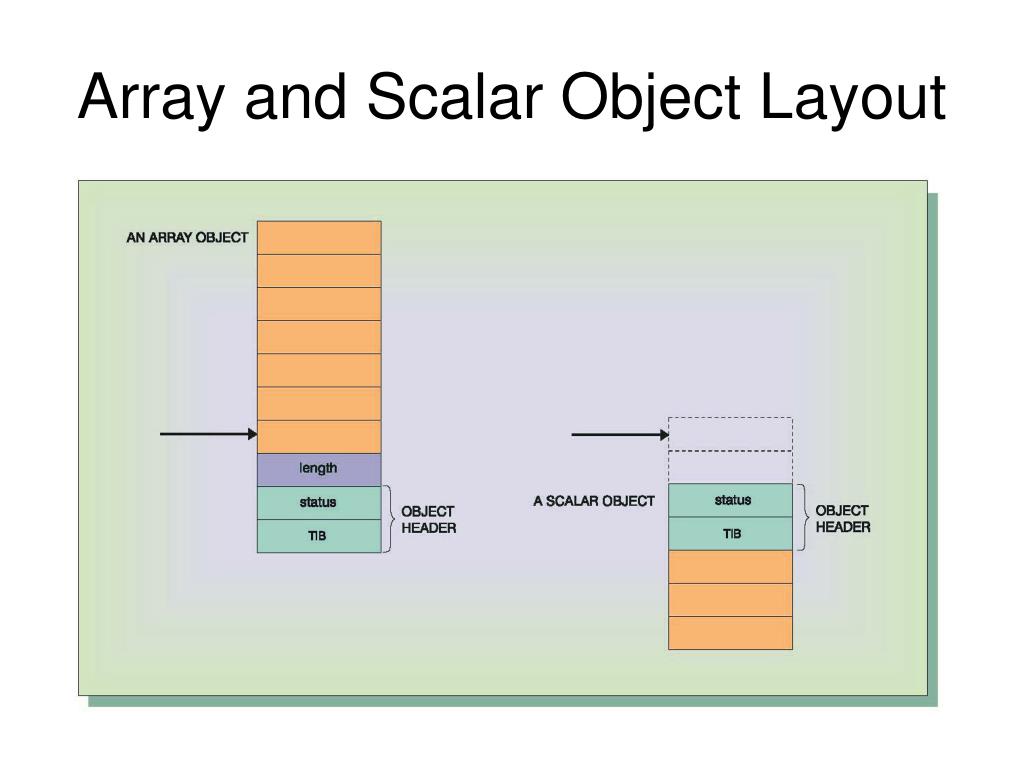 Array and Scalar Object Layout

AN ARRAY OBJECT

length

status

TIB

OBJECT HEADER

A SCALAR OBJECT

status

TIB

OBJECT HEADER